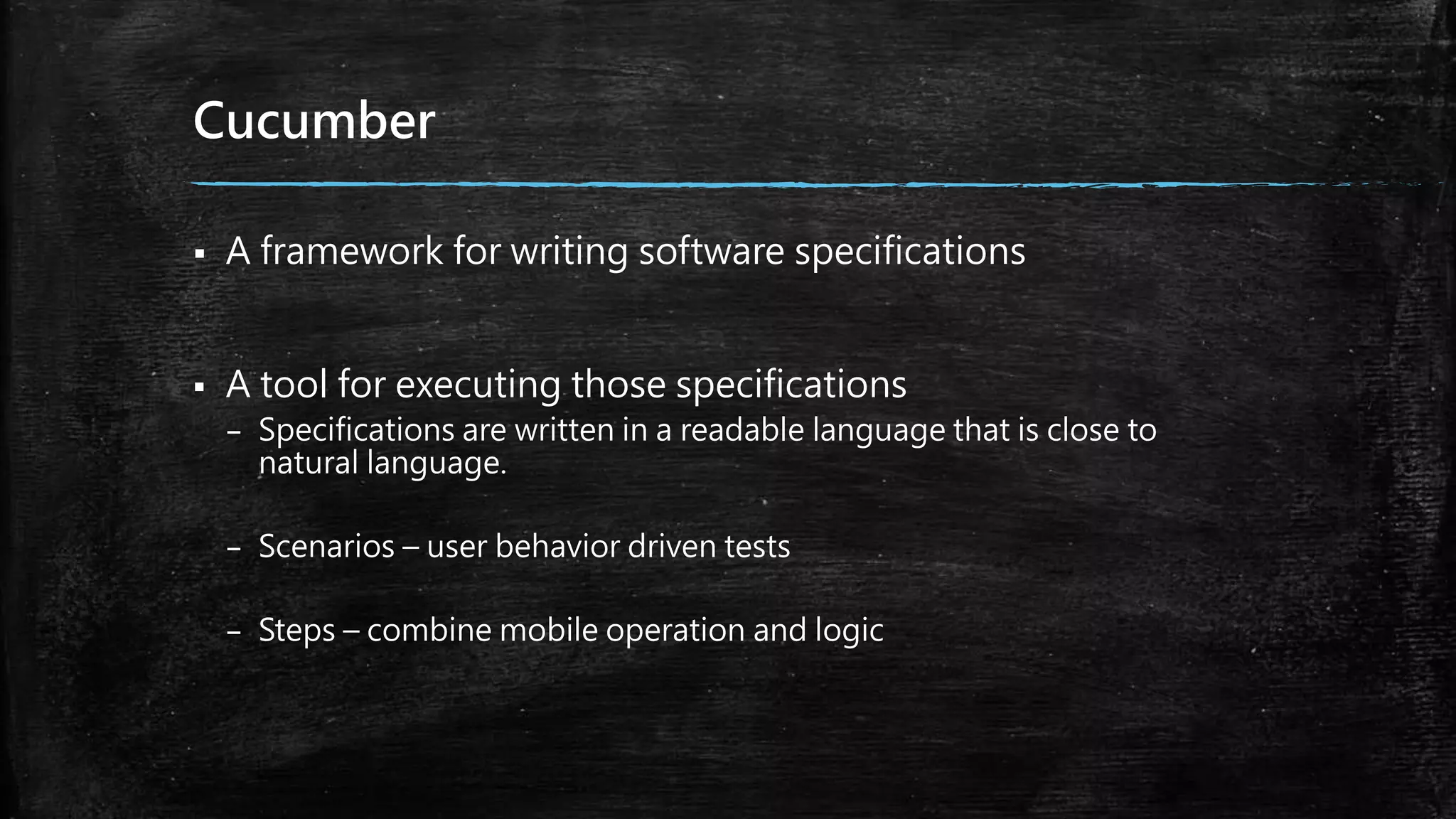 Cucumber

▪ A framework for writing software specifications

▪ A tool for executing those specifications
– Specifications are written in a readable language that is close to natural language.

– Scenarios – user behavior driven tests

– Steps – combine mobile operation and logic